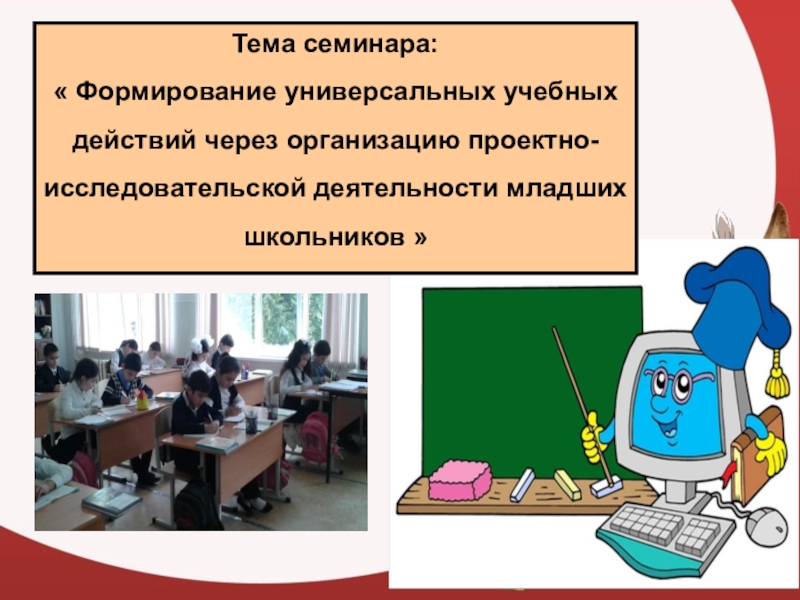 Тема семинара:

« Формирование универсальных учебных действий через организацию проектно-исследовательской деятельности младших школьников »